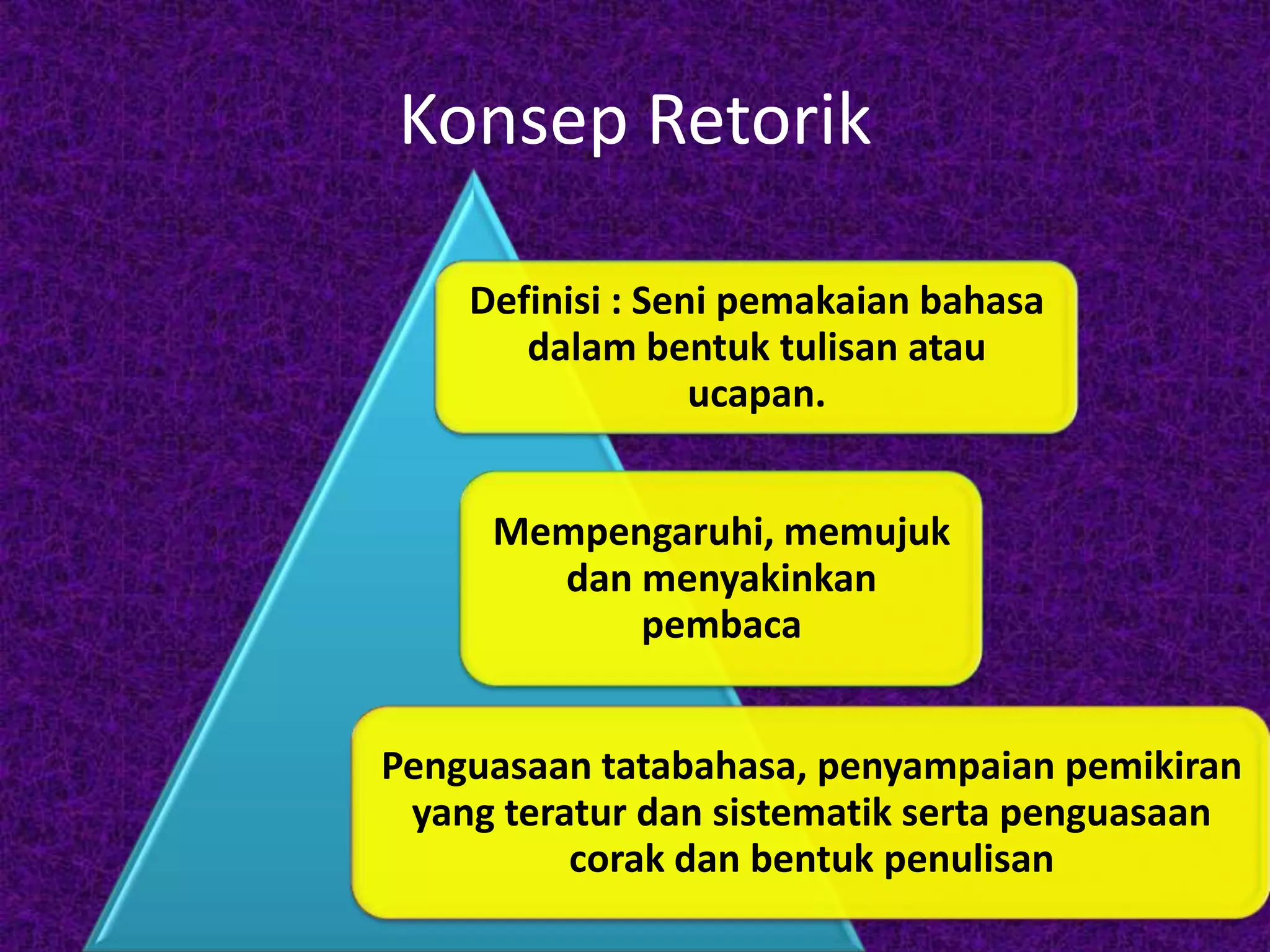 Konsep Retorik

Definisi : Seni pemakaian bahasa dalam bentuk tulisan atau ucapan.

Mempengaruhi, memujuk dan menyakinkan pembaca

Penguasaan tatabahasa, penyampaian pemikiran yang teratur dan sistematik serta penguasaan corak dan bentuk penulisan